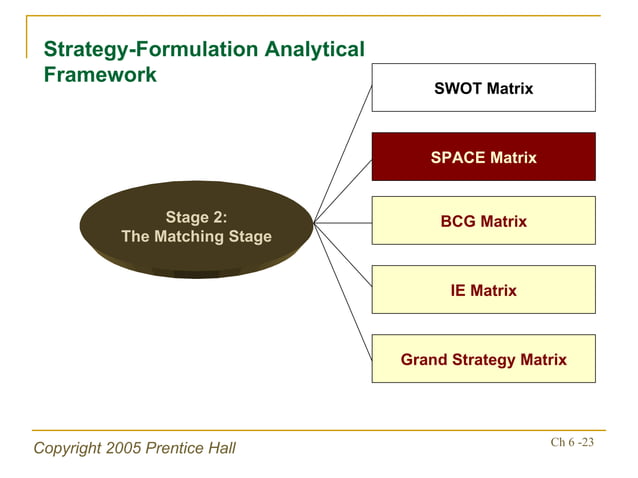 Strategy-Formulation Analytical Framework

Stage 2:
The Matching Stage

SWOT Matrix

SPACE Matrix

BCG Matrix

IE Matrix

Grand Strategy Matrix

Copyright 2005 Prentice Hall

Ch 6 -23